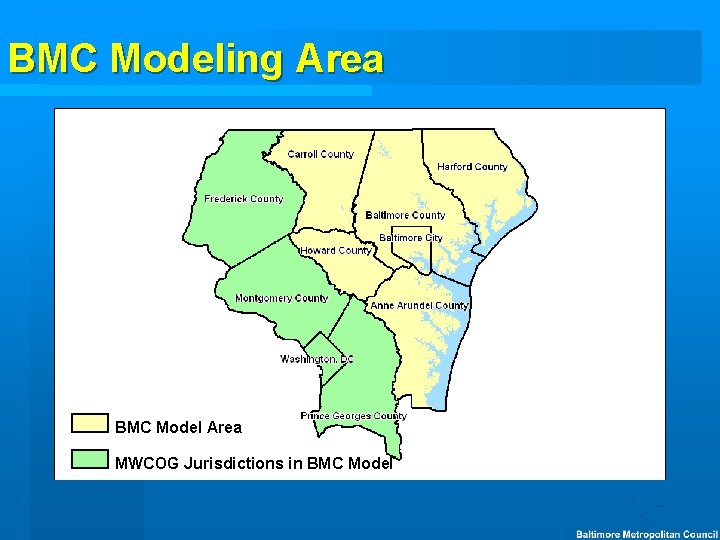 BMC Modeling Area

Carroll County
Harford County
Frederick County
Baltimore County
Baltimore City
Howard County
Montgomery County
Anne Arundel County
Washington, DC
Prince Georges County

BMC Model Area
MWCOG Jurisdictions in BMC Model

Baltimore Metropolitan Council